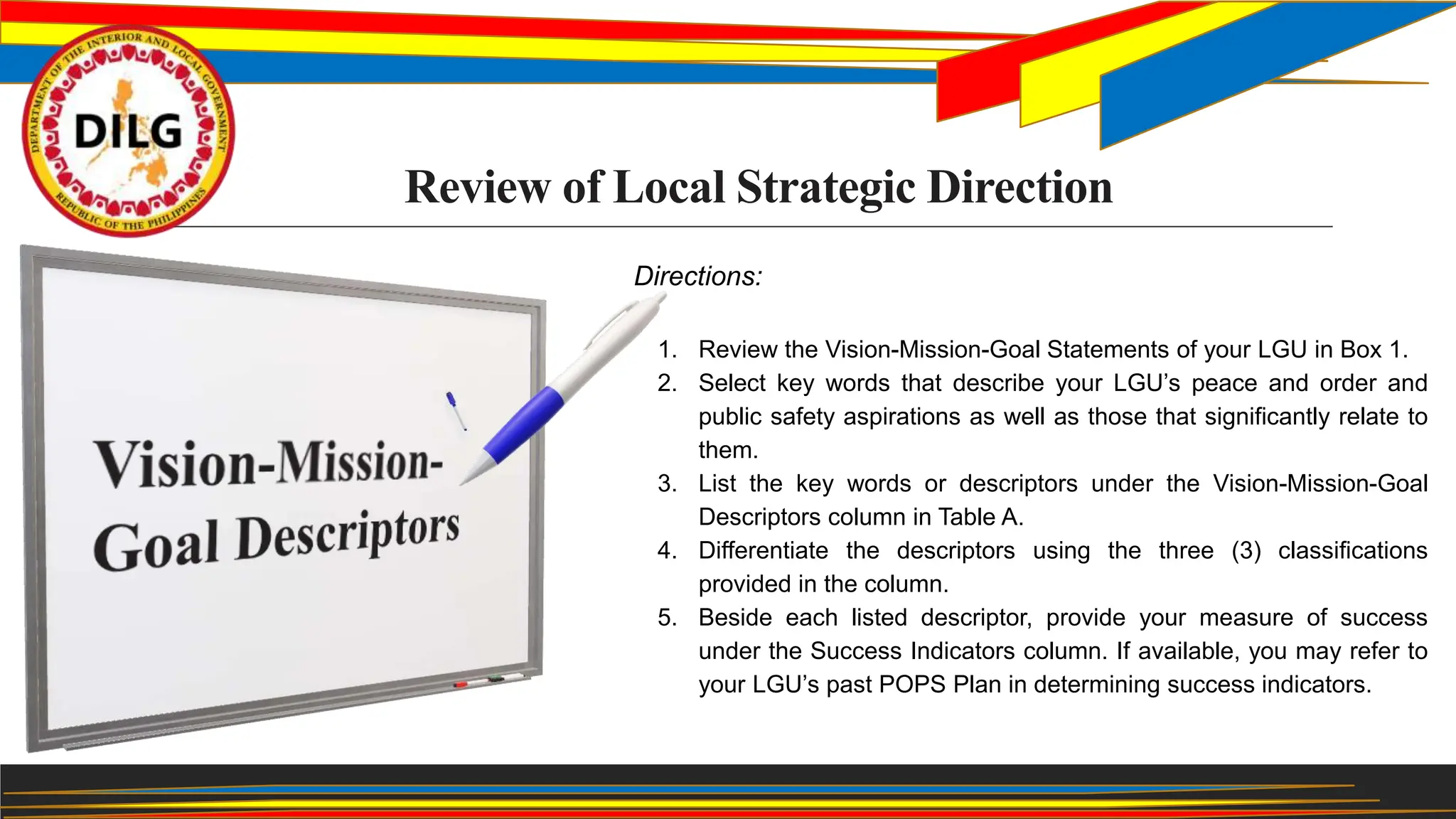 DEPARTMENT OF THE INTERIOR AND LOCAL GOVERNMENT
DILG
REPUBLIC OF THE PHILIPPINES

Review of Local Strategic Direction

Vision-Mission-Goal Descriptors

Directions:

1. Review the Vision-Mission-Goal Statements of your LGU in Box 1.
2. Select key words that describe your LGU's peace and order and public safety aspirations as well as those that significantly relate to them.
3. List the key words or descriptors under the Vision-Mission-Goal Descriptors column in Table A.
4. Differentiate the descriptors using the three (3) classifications provided in the column.
5. Beside each listed descriptor, provide your measure of success under the Success Indicators column. If available, you may refer to your LGU's past POPS Plan in determining success indicators.